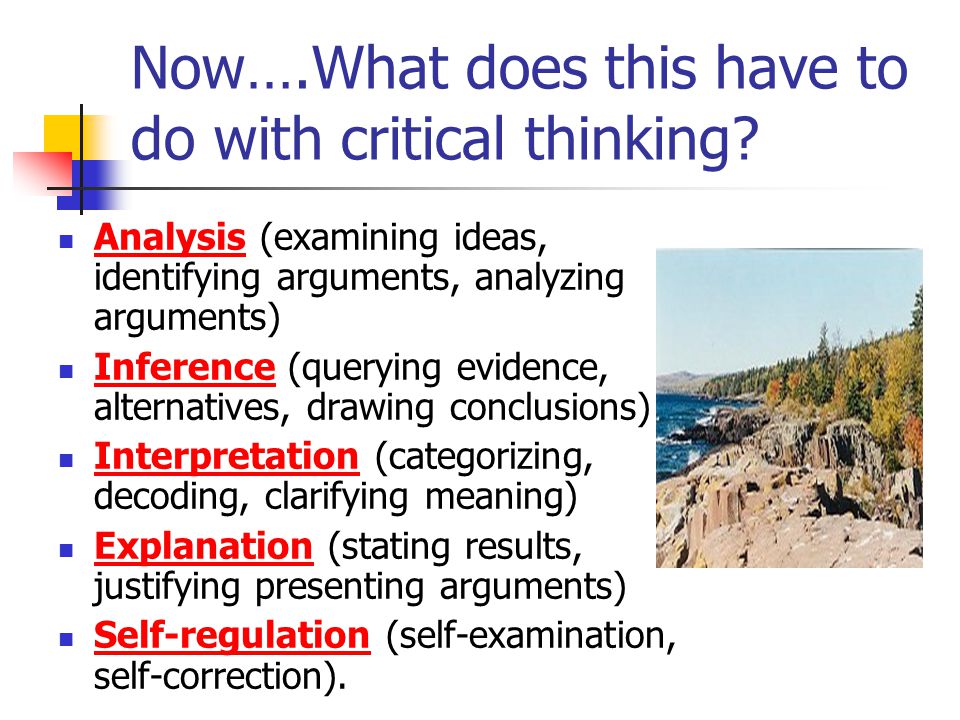 Now….What does this have to do with critical thinking?

- Analysis (examining ideas, identifying arguments, analyzing arguments)
- Inference (querying evidence, alternatives, drawing conclusions)
- Interpretation (categorizing, decoding, clarifying meaning)
- Explanation (stating results, justifying presenting arguments)
- Self-regulation (self-examination, self-correction).